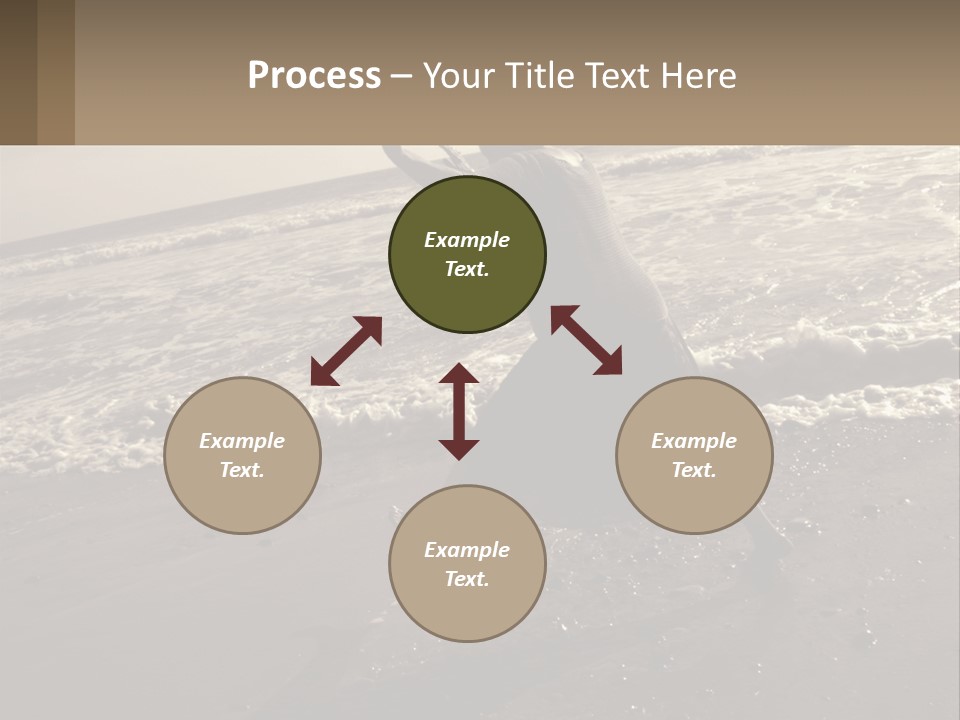 Process – Your Title Text Here

Example Text.

Example Text.

Example Text.

Example Text.